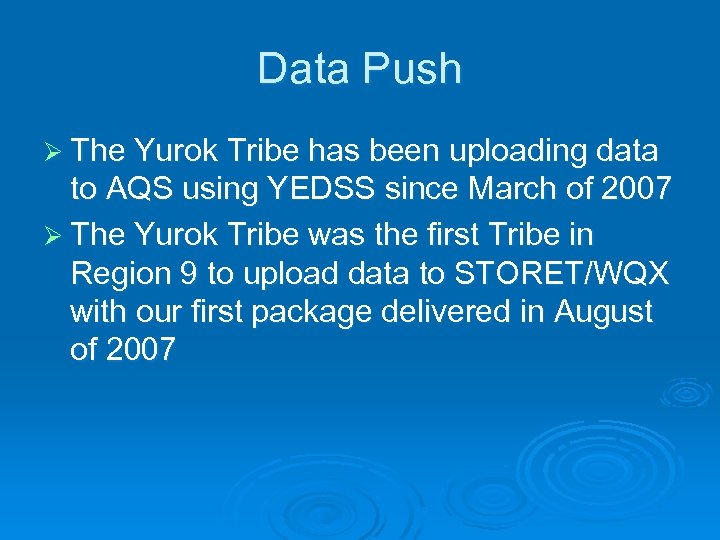 Data Push

➢ The Yurok Tribe has been uploading data to AQS using YEDSS since March of 2007

➢ The Yurok Tribe was the first Tribe in Region 9 to upload data to STORET/WQX with our first package delivered in August of 2007